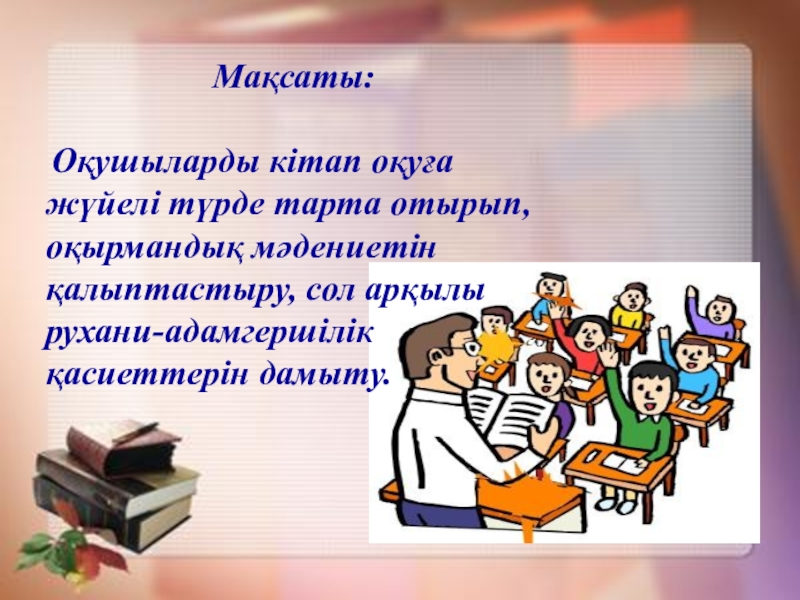 Мақсаты:

Оқушыларды кітап оқуға жүйелі түрде тарта отырып, оқырмандық мәдениетін қалыптастыру, сол арқылы рухани-адамгершілік қасиеттерін дамыту.